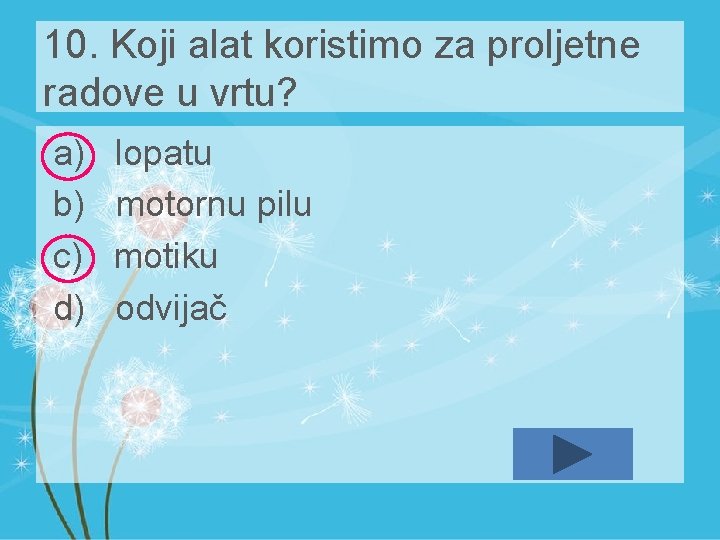 10. Koji alat koristimo za proljetne radove u vrtu?

a) lopatu
b) motornu pilu
c) motiku
d) odvijač